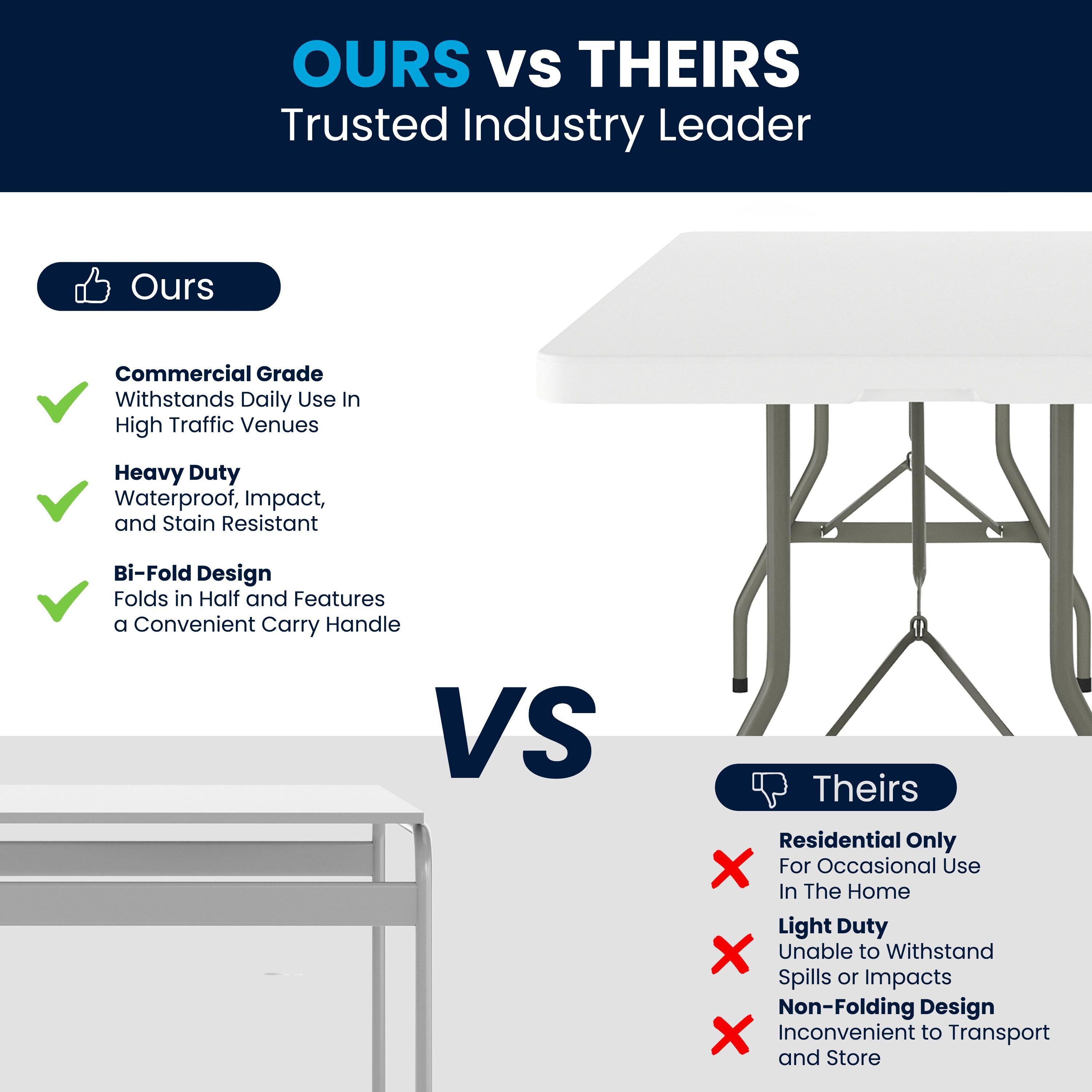 OURS vs THEIRS
Trusted Industry Leader

Ours

Commercial Grade
Withstands Daily Use In High Traffic Venues

Heavy Duty
Waterproof, Impact, and Stain Resistant

Bi-Fold Design
Folds in Half and Features a Convenient Carry Handle

VS

Theirs

Residential Only
For Occasional Use In The Home

Light Duty
Unable to Withstand Spills or Impacts

Non-Folding Design
Inconvenient to Transport and Store